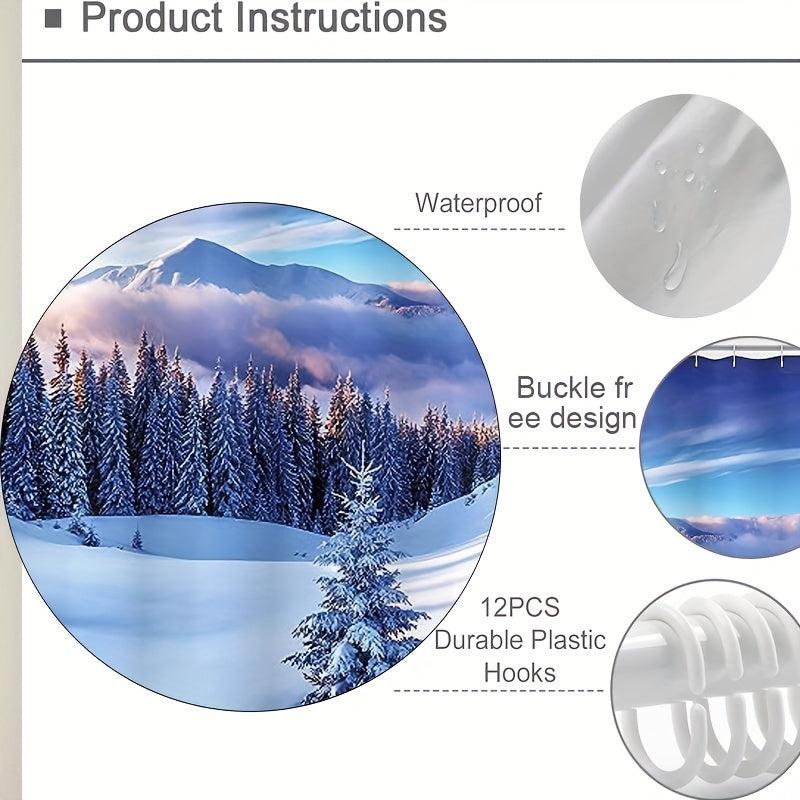 Product Instructions

Waterproof

Buckle fr ee design

12PCS Durable Plastic Hooks